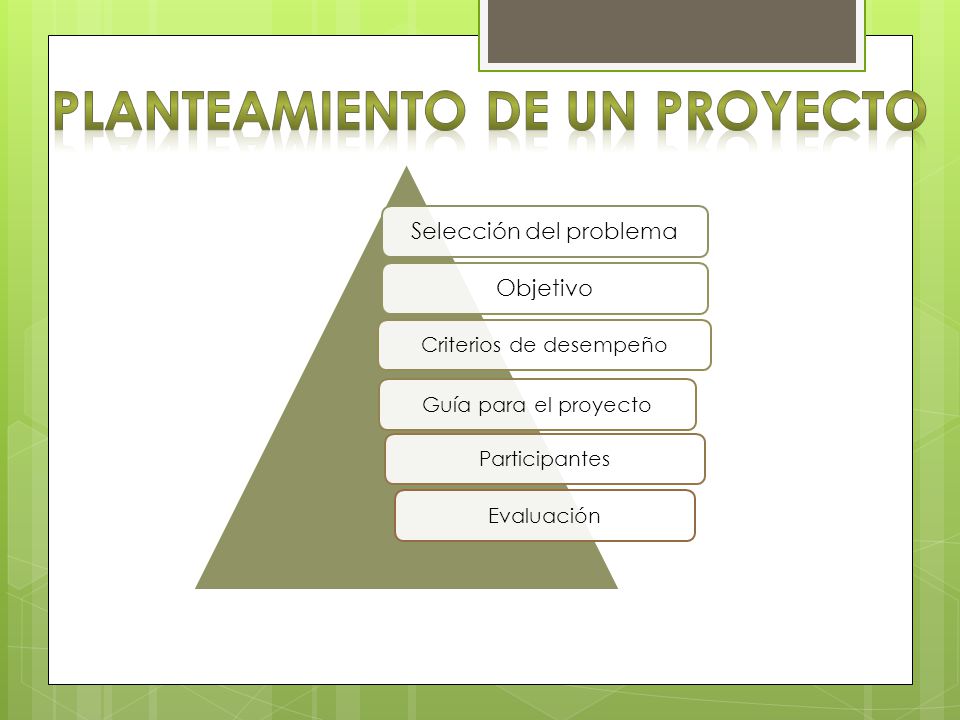 PLANTEAMIENTO DE UN PROYECTO

Selección del problema

Objetivo

Criterios de desempeño

Guía para el proyecto

Participantes

Evaluación